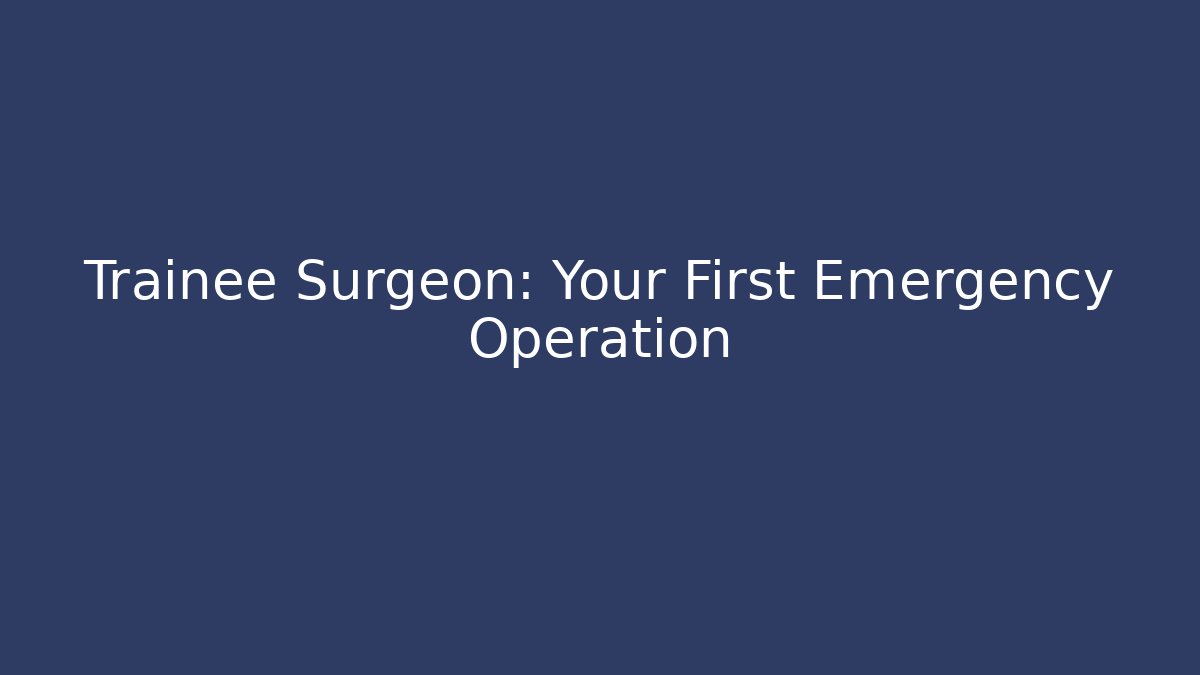 Trainee Surgeon: Your First Emergency Operation